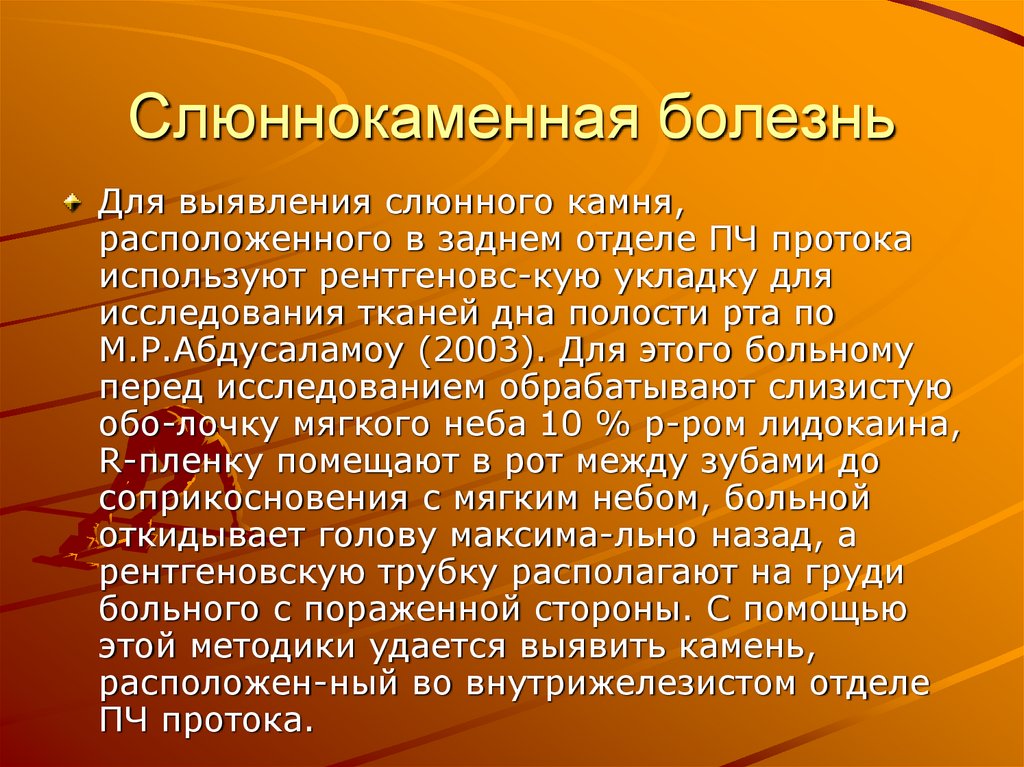 Слюннокаменная болезнь

Для выявления слюнного камня, расположенного в заднем отделе ПЧ протока используют рентгеновс-кую укладку для исследования тканей дна полости рта по М.Р.Абдусаламоу (2003). Для этого больному перед исследованием обрабатывают слизистую обо-лочку мягкого неба 10 % р-ром лидокаина, R-пленку помещают в рот между зубами до соприкосновения с мягким небом, больной откидывает голову максима-льно назад, а рентгеновскую трубку располагают на груди больного с пораженной стороны. С помощью этой методики удается выявить камень, расположен-ный во внутрижелезистом отделе ПЧ протока.